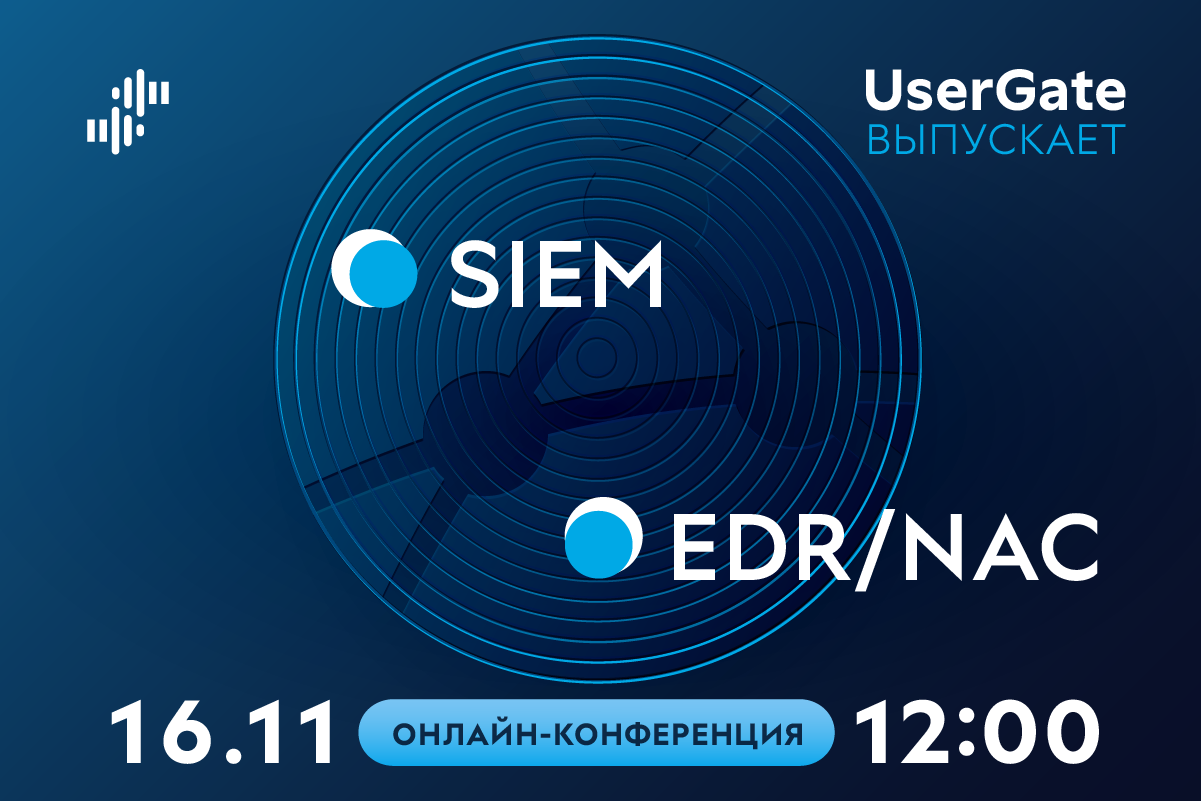 UserGate
ВЫПУСКАЕТ

SIEM

EDR/NAC

16.11 ОНЛАЙН-КОНФЕРЕНЦИЯ 12:00